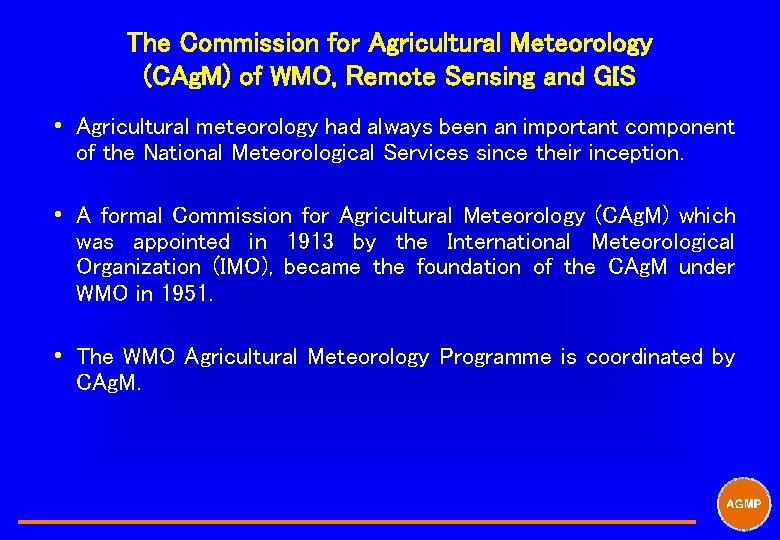 The Commission for Agricultural Meteorology (CAgM) of WMO, Remote Sensing and GIS

• Agricultural meteorology had always been an important component of the National Meteorological Services since their inception.

• A formal Commission for Agricultural Meteorology (CAgM) which was appointed in 1913 by the International Meteorological Organization (IMO), became the foundation of the CAgM under WMO in 1951.

• The WMO Agricultural Meteorology Programme is coordinated by CAgM.

AGMP